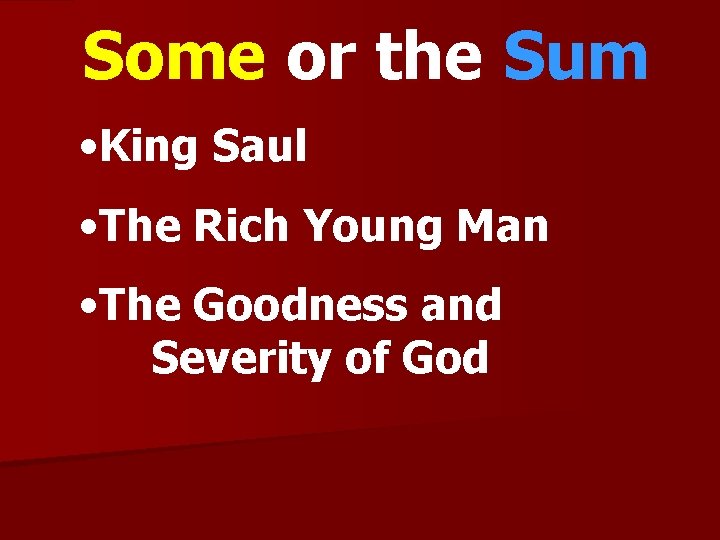 Some or the Sum

•King Saul

•The Rich Young Man

•The Goodness and Severity of God